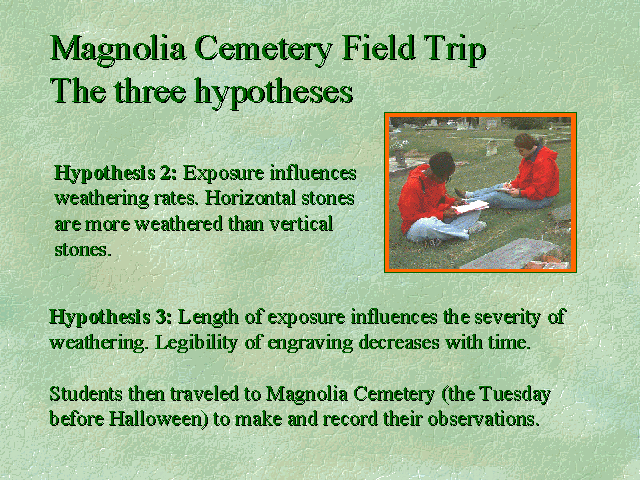 Magnolia Cemetery Field Trip
The three hypotheses

Hypothesis 2: Exposure influences weathering rates. Horizontal stones are more weathered than vertical stones.

Hypothesis 3: Length of exposure influences the severity of weathering. Legibility of engraving decreases with time.

Students then traveled to Magnolia Cemetery (the Tuesday before Halloween) to make and record their observations.